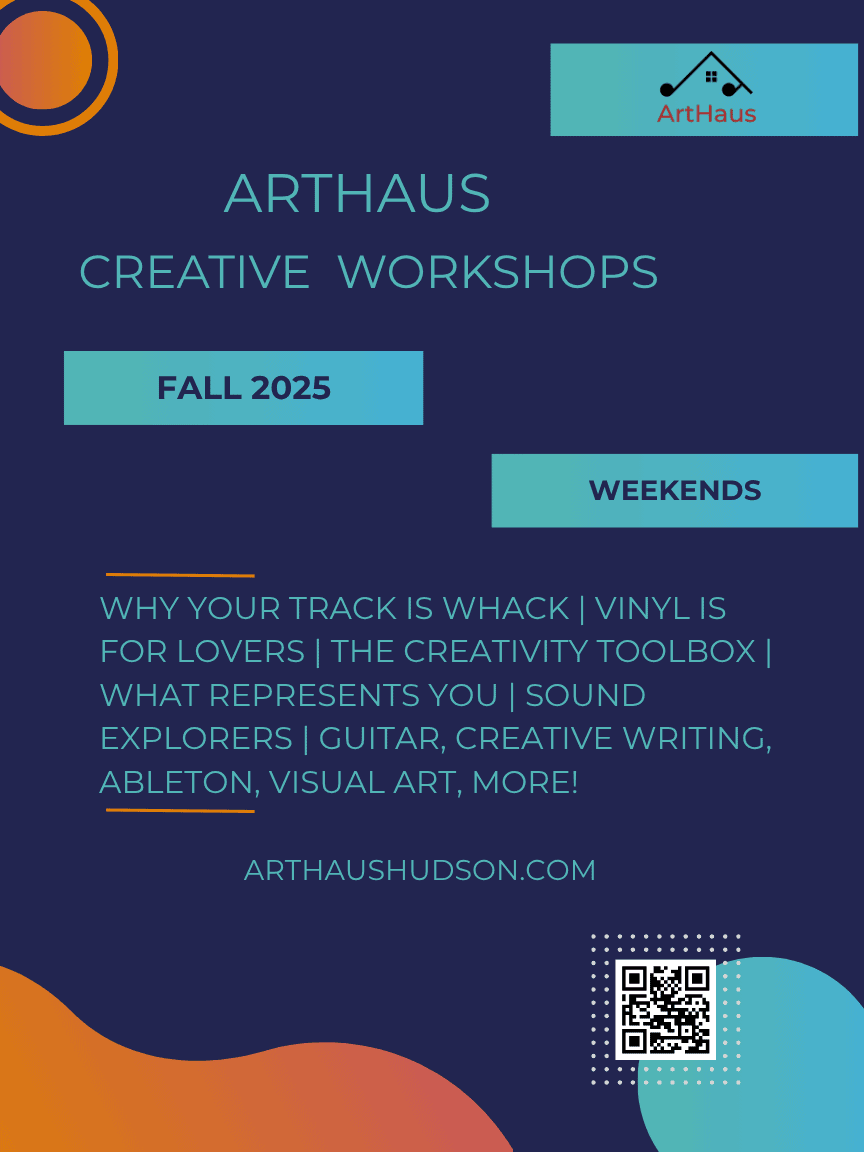 ArtHaus

ARTHAUS
CREATIVE WORKSHOPS

FALL 2025

WEEKENDS

WHY YOUR TRACK IS WHACK | VINYL IS FOR LOVERS | THE CREATIVITY TOOLBOX | WHAT REPRESENTS YOU | SOUND EXPLORERS | GUITAR, CREATIVE WRITING, ABLETON, VISUAL ART, MORE!

ARTHAUSHUDSON.COM